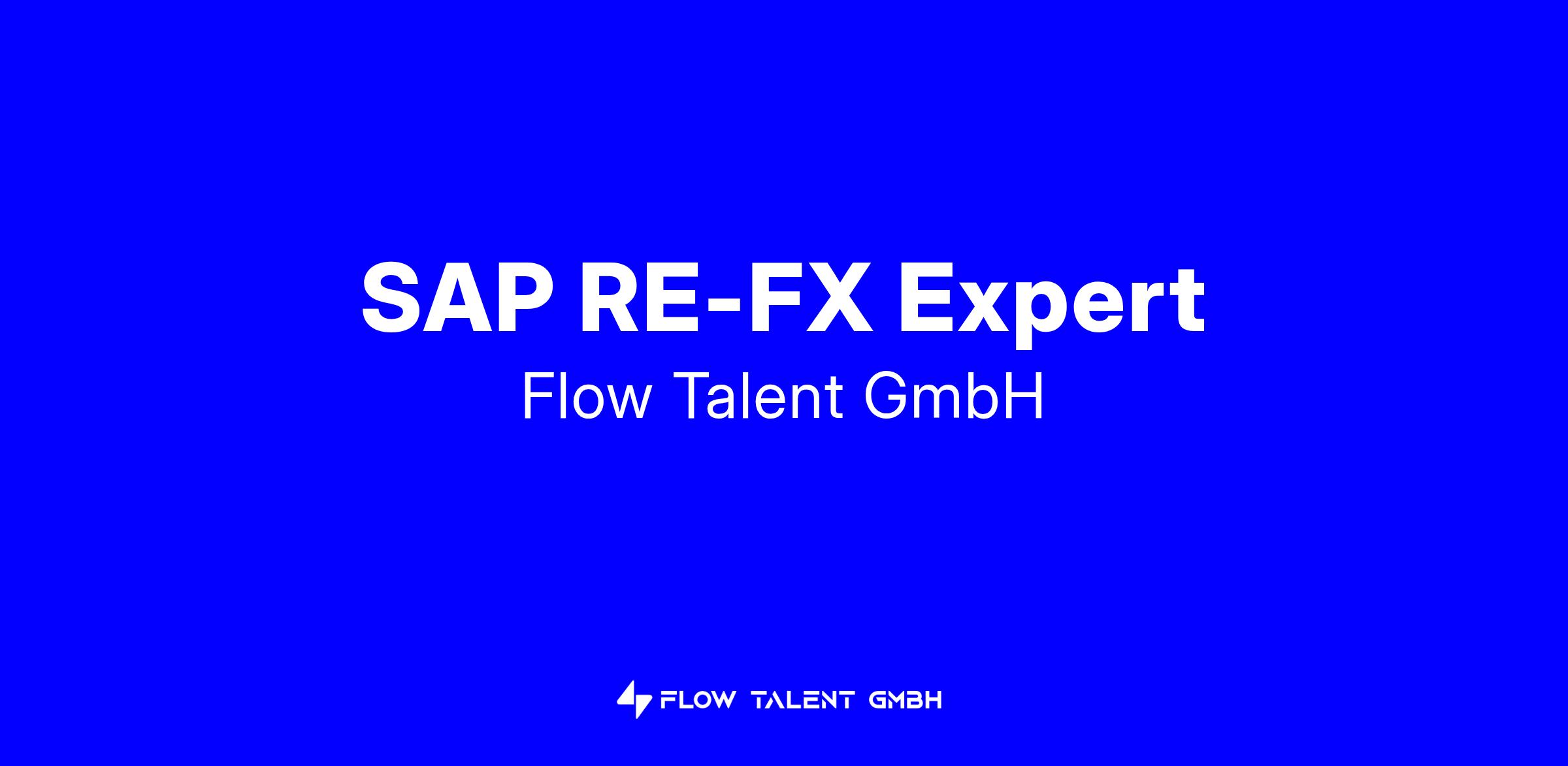 SAP RE-FX Expert
Flow Talent GmbH

FLOW TALENT GMBH